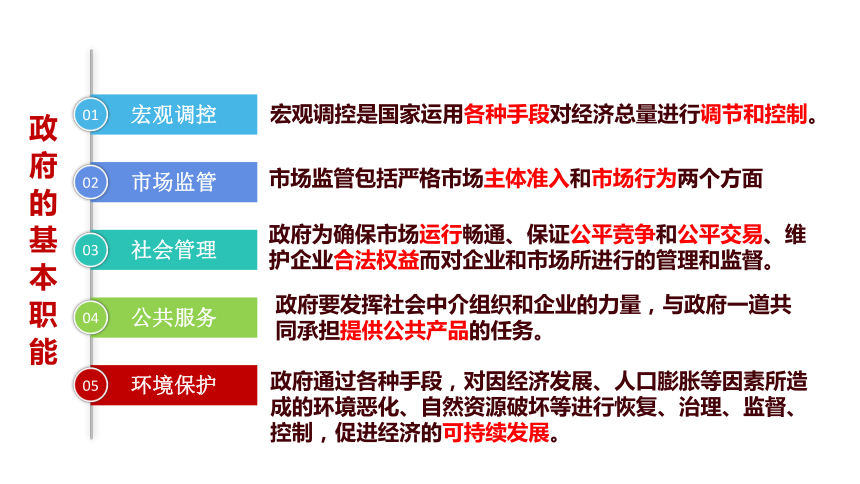 政府的基本职能

01 宏观调控
宏观调控是国家运用各种手段对经济总量进行调节和控制。

02 市场监管
市场监管包括严格市场主体准入和市场行为两个方面

03 社会管理
政府为确保市场运行畅通、保证公平竞争和公平交易、维护企业合法权益而对企业和市场所进行的管理和监督。

04 公共服务
政府要发挥社会中介组织和企业的力量，与政府一道共同承担提供公共产品的任务。

05 环境保护
政府通过各种手段，对因经济发展、人口膨胀等因素所造成的环境恶化、自然资源破坏等进行恢复、治理、监督、控制，促进经济的可持续发展。